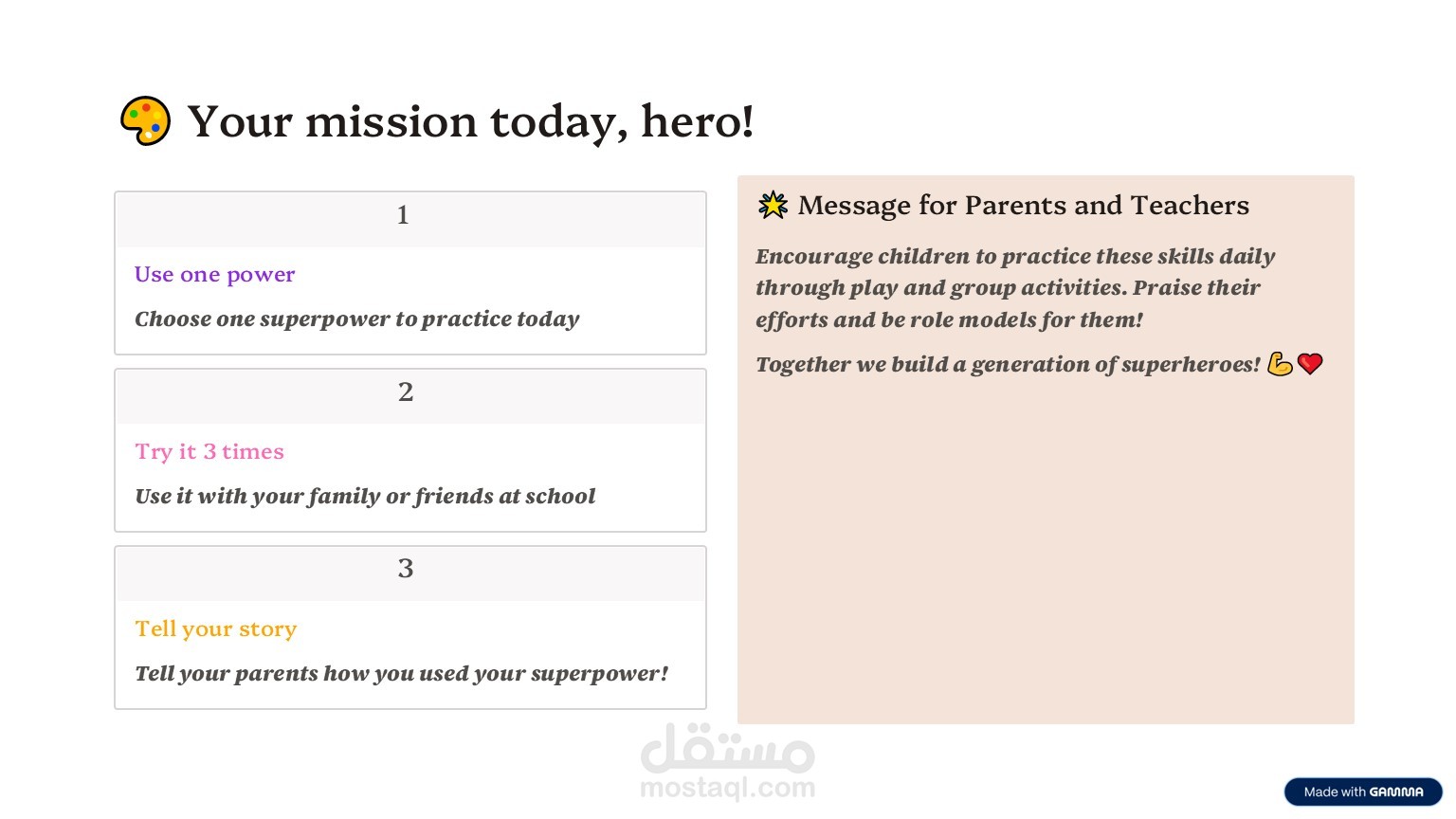 🎨 Your mission today, hero!

1

Use one power

Choose one superpower to practice today

2

Try it 3 times

Use it with your family or friends at school

3

Tell your story

Tell your parents how you used your superpower!

🌟 Message for Parents and Teachers

Encourage children to practice these skills daily through play and group activities. Praise their efforts and be role models for them!

Together we build a generation of superheroes! 💪❤️

مستقل
mostaql.com

Made with GAMMA